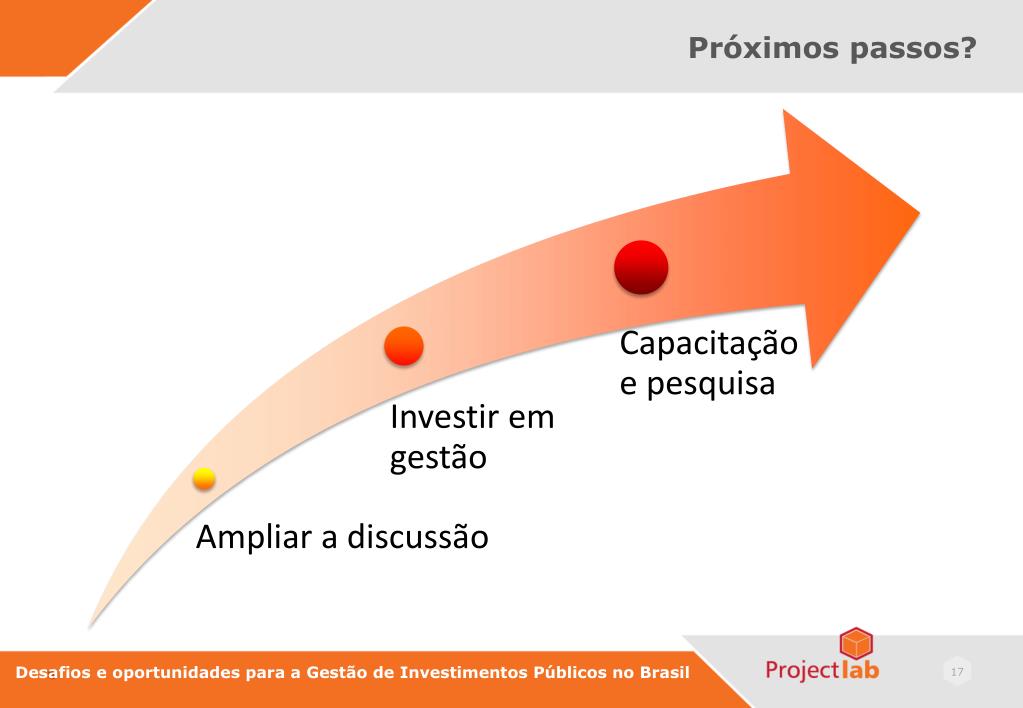 Próximos passos?

Ampliar a discussão

Investir em gestão

Capacitação e pesquisa

Desafios e oportunidades para a Gestão de Investimentos Públicos no Brasil

Projectlab

17